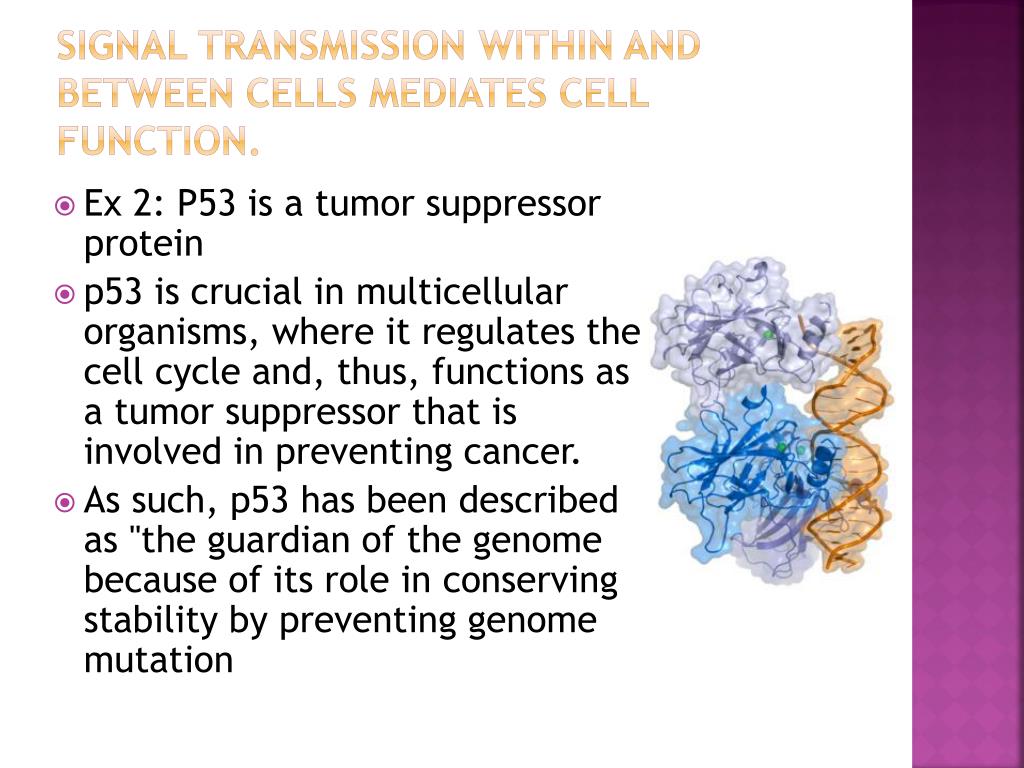 SIGNAL TRANSMISSION WITHIN AND BETWEEN CELLS MEDIATES CELL FUNCTION.

Ex 2: P53 is a tumor suppressor protein

p53 is crucial in multicellular organisms, where it regulates the cell cycle and, thus, functions as a tumor suppressor that is involved in preventing cancer.

As such, p53 has been described as "the guardian of the genome because of its role in conserving stability by preventing genome mutation